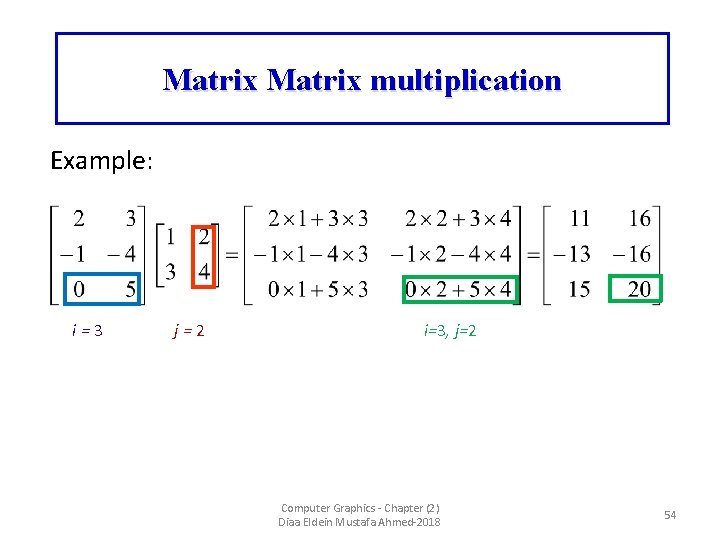 Matrix Matrix multiplication

Example:

$\begin{bmatrix} 2 & 3 \\ -1 & -4 \\ 0 & 5 \end{bmatrix} \begin{bmatrix} 1 & 2 \\ 3 & 4 \end{bmatrix} = \begin{bmatrix} 2\times1+3\times3 & 2\times2+3\times4 \\ -1\times1-4\times3 & -1\times2-4\times4 \\ 0\times1+5\times3 & 0\times2+5\times4 \end{bmatrix} = \begin{bmatrix} 11 & 16 \\ -13 & -16 \\ 15 & 20 \end{bmatrix}$

$i = 3$ $j = 2$ $i=3, j=2$

Computer Graphics - Chapter (2)
Diaa Eldein Mustafa Ahmed-2018

54